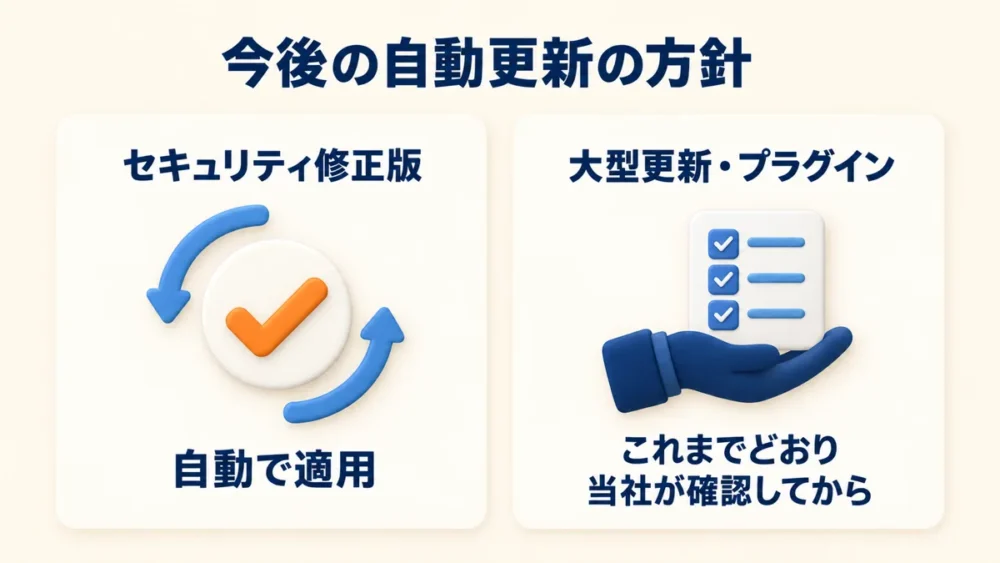 今後の自動更新の方針

セキュリティ修正版

自動で適用

大型更新・プラグイン

これまでどおり
当社が確認してから